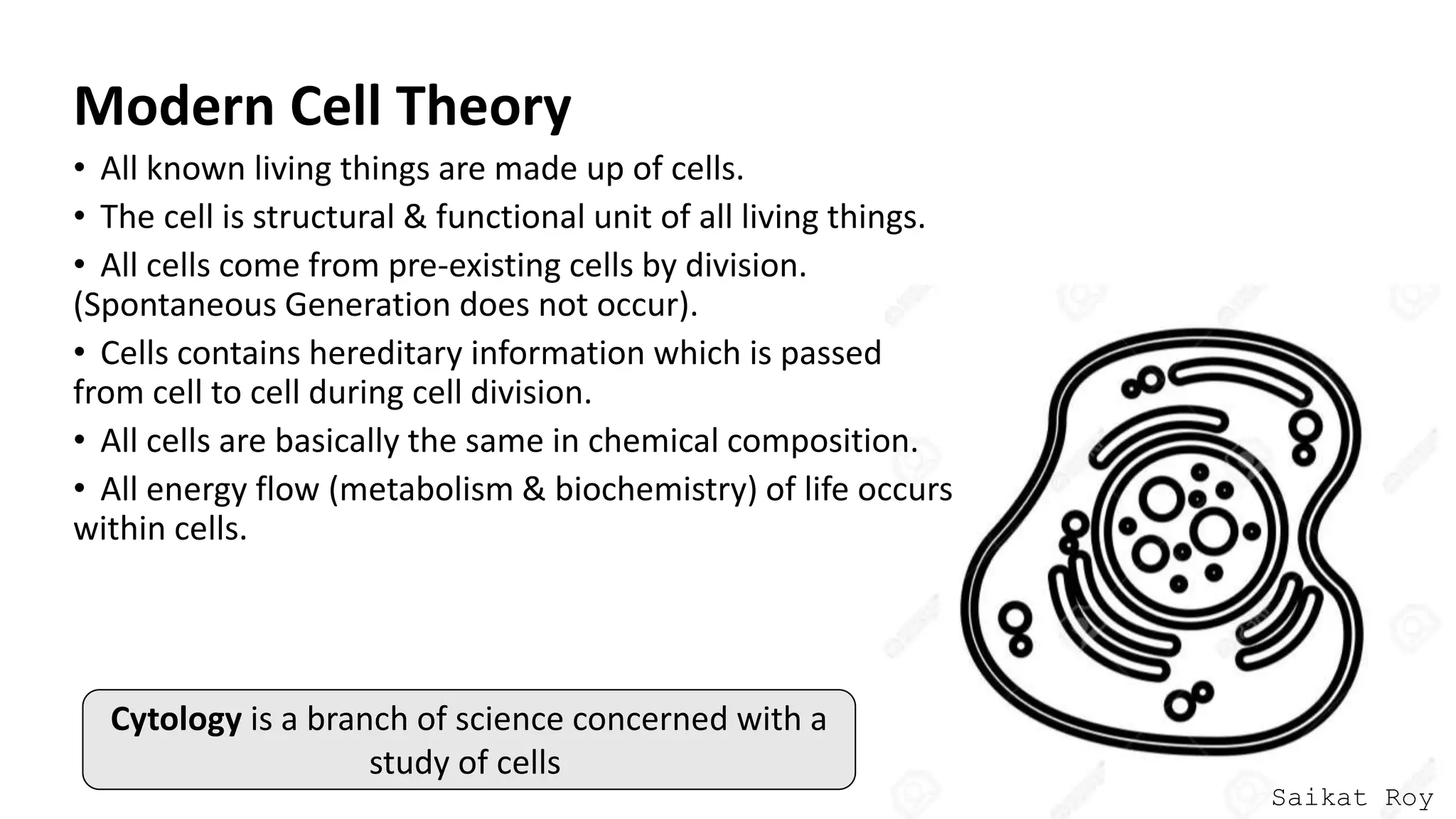 Modern Cell Theory

• All known living things are made up of cells.

• The cell is structural & functional unit of all living things.

• All cells come from pre-existing cells by division. (Spontaneous Generation does not occur).

• Cells contains hereditary information which is passed from cell to cell during cell division.

• All cells are basically the same in chemical composition.

• All energy flow (metabolism & biochemistry) of life occurs within cells.

Cytology is a branch of science concerned with a study of cells

Saikat Roy